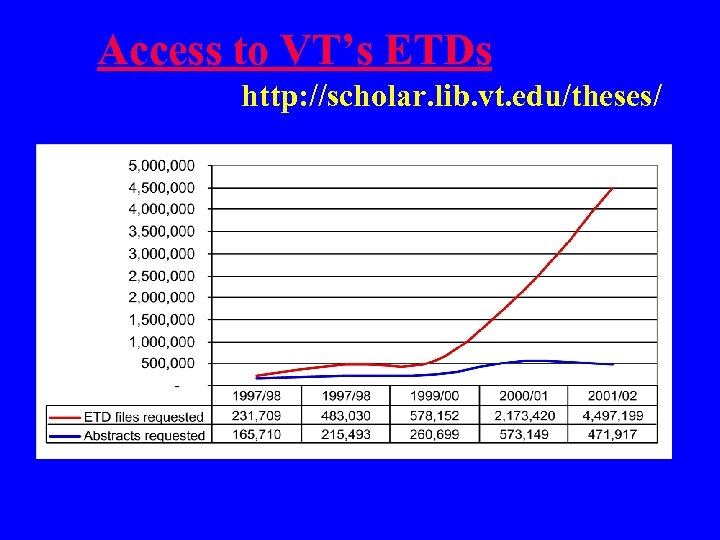 Access to VT's ETDs

http://scholar.lib.vt.edu/theses/

5,000,000
4,500,000
4,000,000
3,500,000
3,000,000
2,500,000
2,000,000
1,500,000
1,000,000
500,000
-

| | 1997/98 | 1997/98 | 1999/00 | 2000/01 | 2001/02 |
|---|---|---|---|---|---|
| ETD files requested | 231,709 | 483,030 | 578,152 | 2,173,420 | 4,497,199 |
| Abstracts requested | 165,710 | 215,493 | 260,699 | 573,149 | 471,917 |